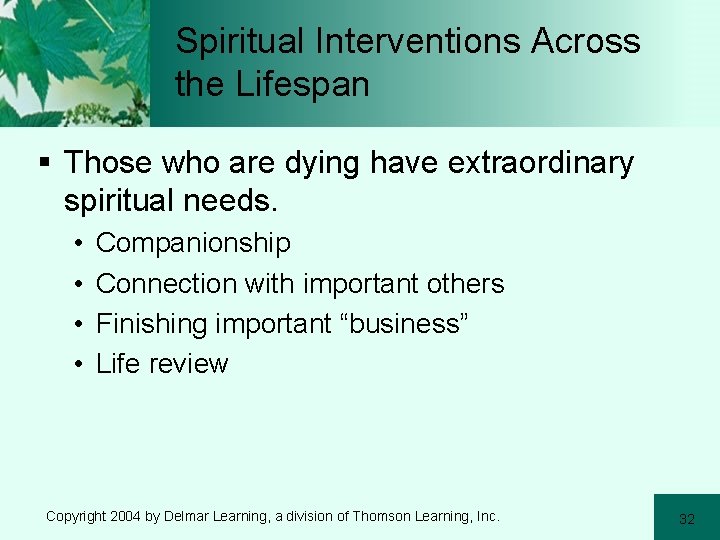 Spiritual Interventions Across the Lifespan

▪ Those who are dying have extraordinary spiritual needs.
• Companionship
• Connection with important others
• Finishing important “business”
• Life review

Copyright 2004 by Delmar Learning, a division of Thomson Learning, Inc.

32